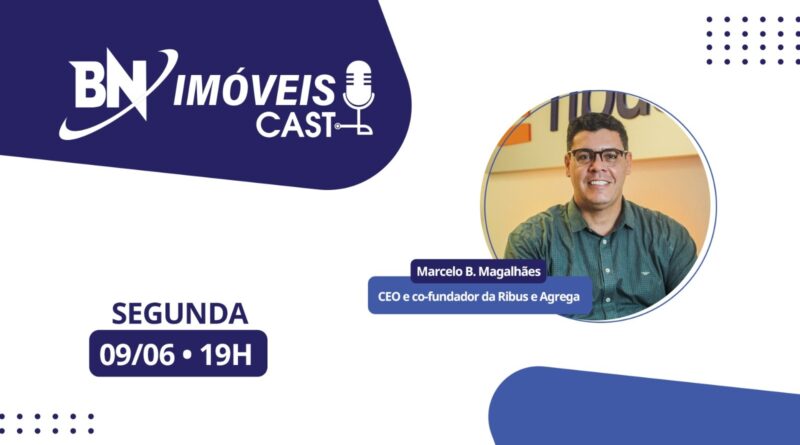 BN IMÓVEIS CAST

Marcelo B. Magalhães
CEO e co-fundador da Ribus e Agrega

SEGUNDA
09/06 • 19H